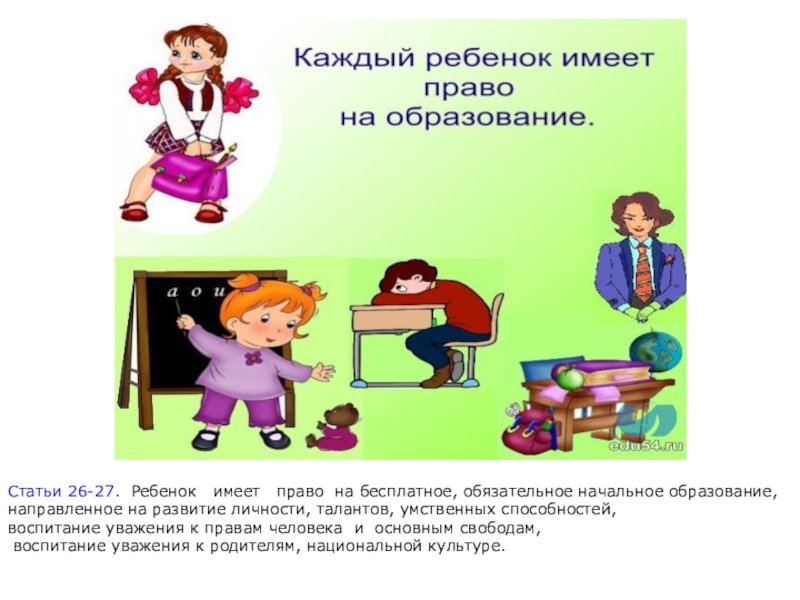 Каждый ребенок имеет право на образование.

а о и

edu54.ru

Статьи 26-27. Ребенок имеет право на бесплатное, обязательное начальное образование, направленное на развитие личности, талантов, умственных способностей, воспитание уважения к правам человека и основным свободам, воспитание уважения к родителям, национальной культуре.